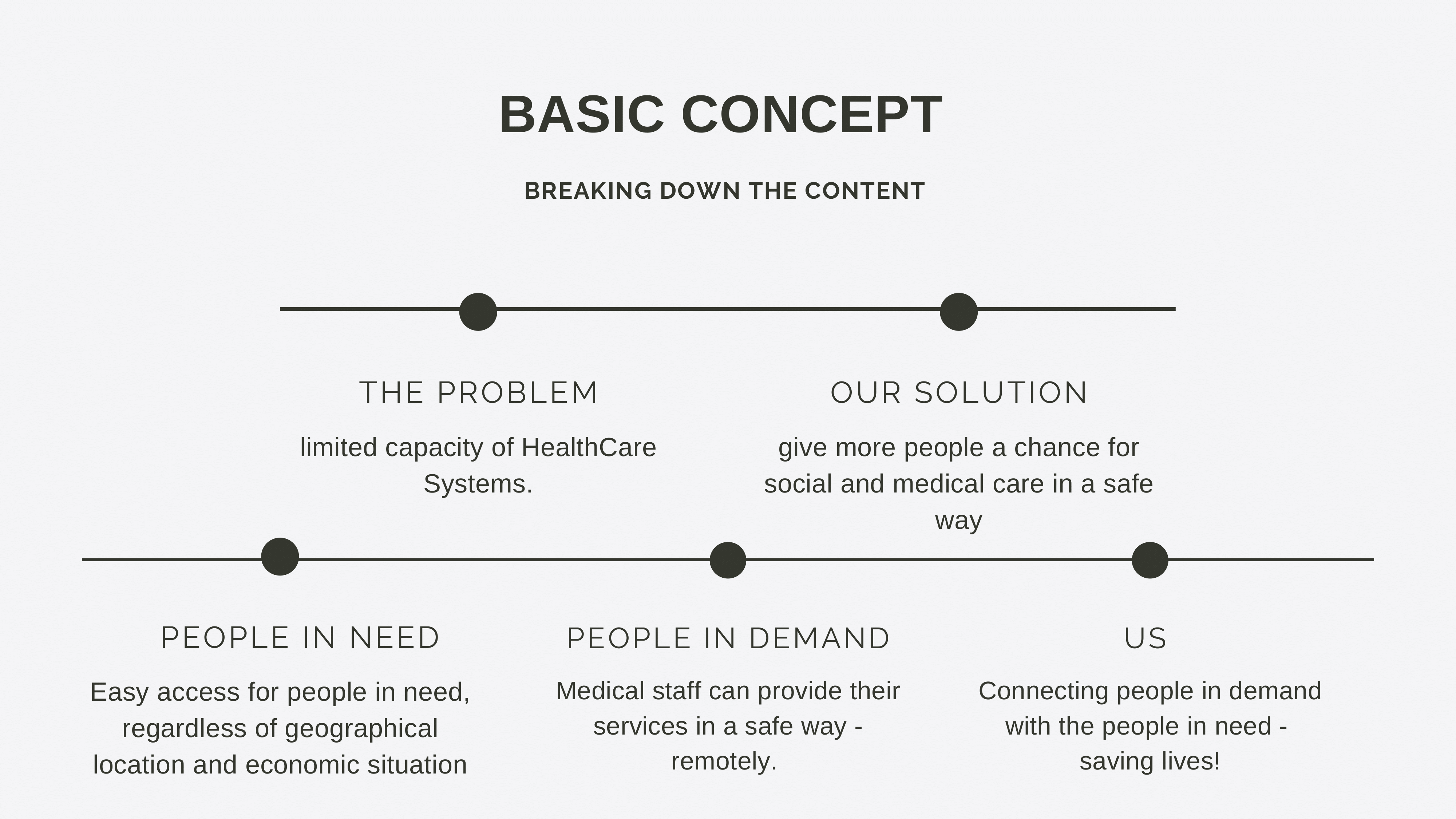 BASIC CONCEPT

BREAKING DOWN THE CONTENT

THE PROBLEM

limited capacity of HealthCare Systems.

OUR SOLUTION

give more people a chance for social and medical care in a safe way

PEOPLE IN NEED

Easy access for people in need, regardless of geographical location and economic situation

PEOPLE IN DEMAND

Medical staff can provide their services in a safe way - remotely.

US

Connecting people in demand with the people in need - saving lives!